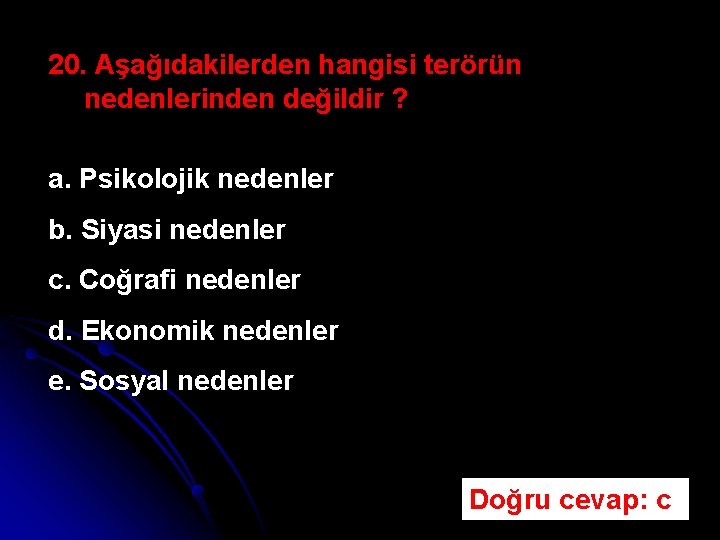 20. Aşağıdakilerden hangisi terörün nedenlerinden değildir ?

a. Psikolojik nedenler

b. Siyasi nedenler

c. Coğrafi nedenler

d. Ekonomik nedenler

e. Sosyal nedenler

Doğru cevap: c